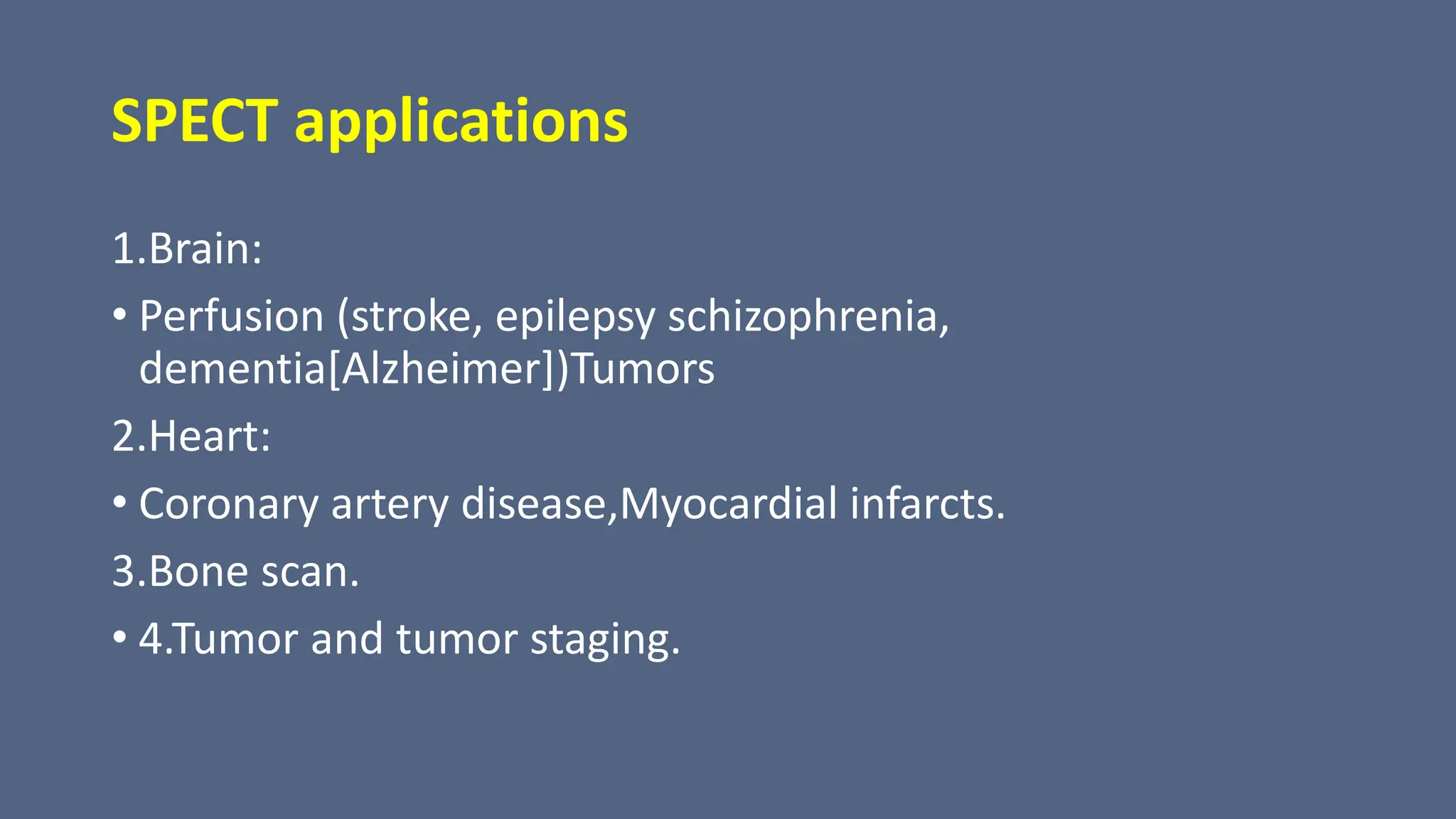 SPECT applications

1.Brain:

• Perfusion (stroke, epilepsy schizophrenia, dementia[Alzheimer])Tumors

2.Heart:

• Coronary artery disease,Myocardial infarcts.

3.Bone scan.

• 4.Tumor and tumor staging.